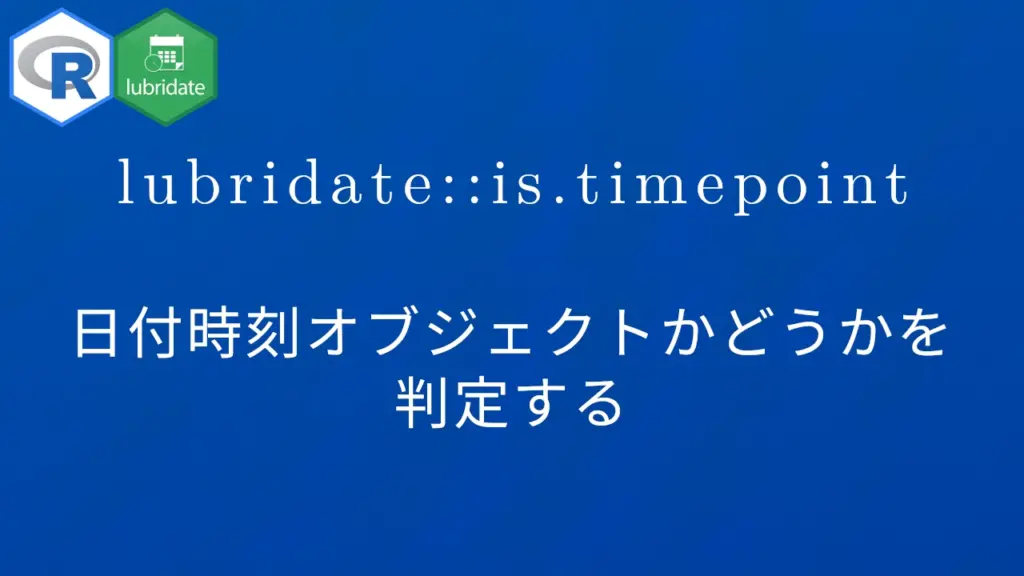 R

lubridate

lubridate::is.timepoint

日付時刻オブジェクトかどうかを判定する